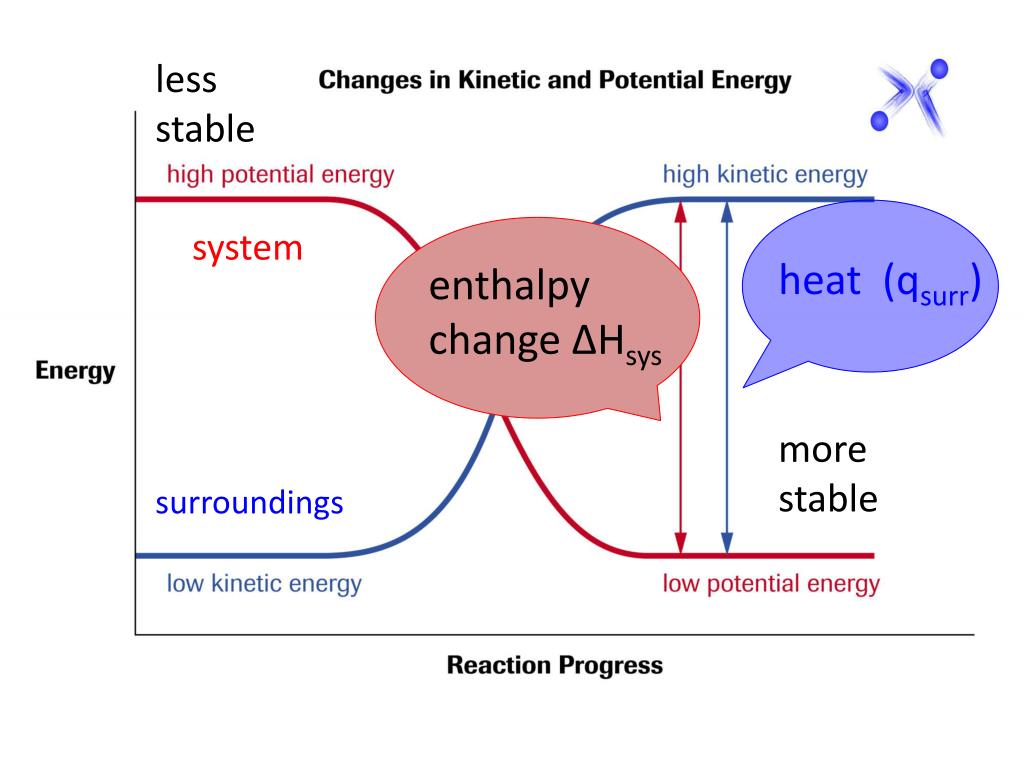 less stable

Changes in Kinetic and Potential Energy

high potential energy

high kinetic energy

system

enthalpy change $\Delta H_{sys}$

heat ($q_{surr}$)

Energy

more stable

surroundings

low kinetic energy

low potential energy

Reaction Progress